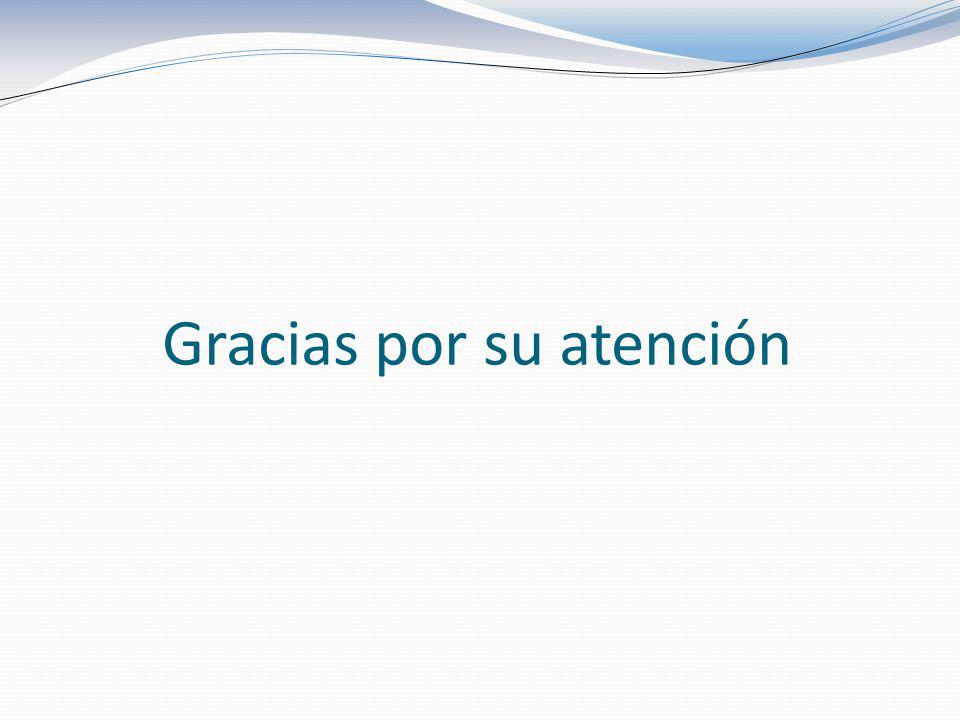 Gracias por su atención